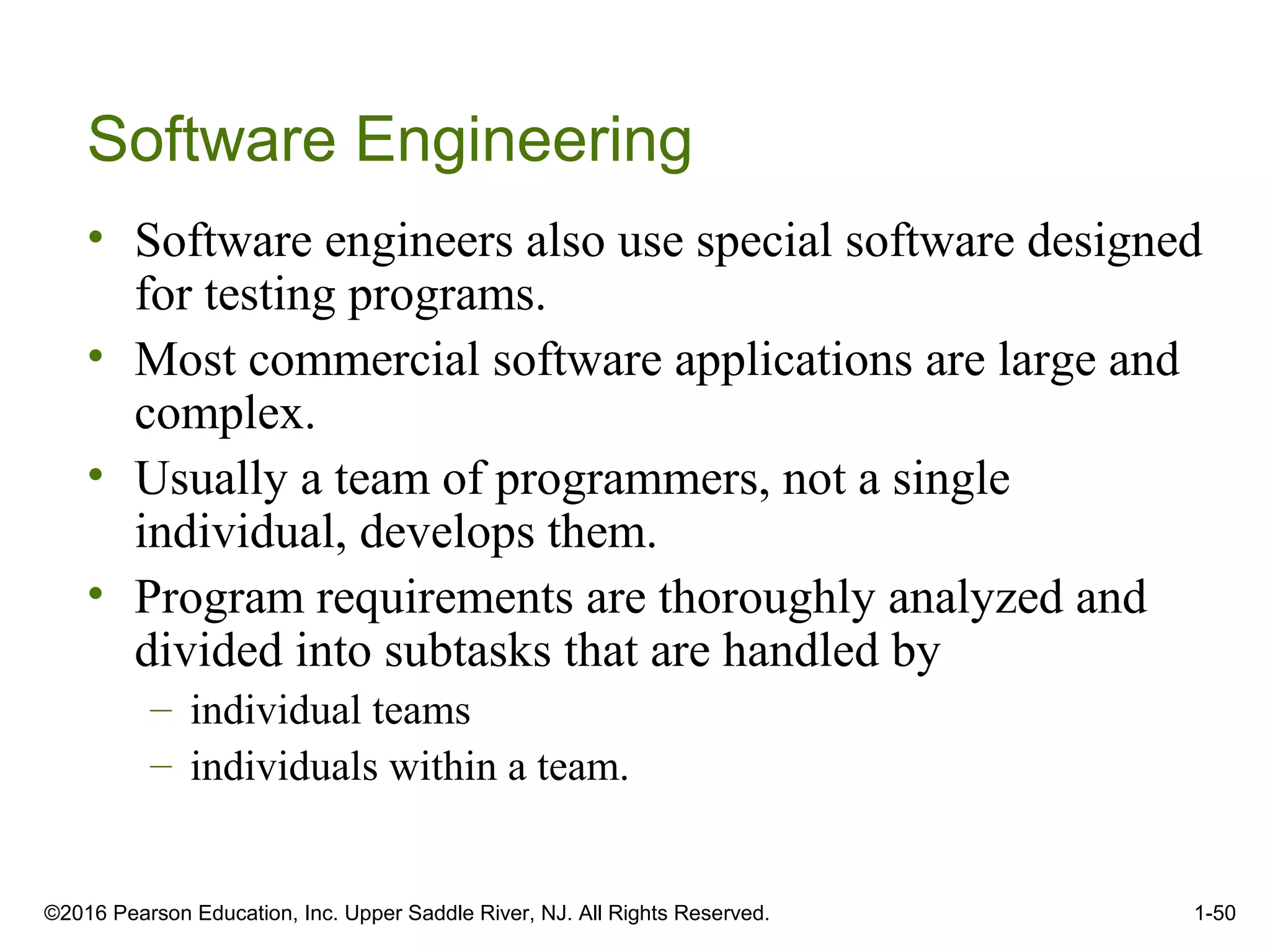 Software Engineering

• Software engineers also use special software designed for testing programs.
• Most commercial software applications are large and complex.
• Usually a team of programmers, not a single individual, develops them.
• Program requirements are thoroughly analyzed and divided into subtasks that are handled by
– individual teams
– individuals within a team.

©2016 Pearson Education, Inc. Upper Saddle River, NJ. All Rights Reserved.

1-50